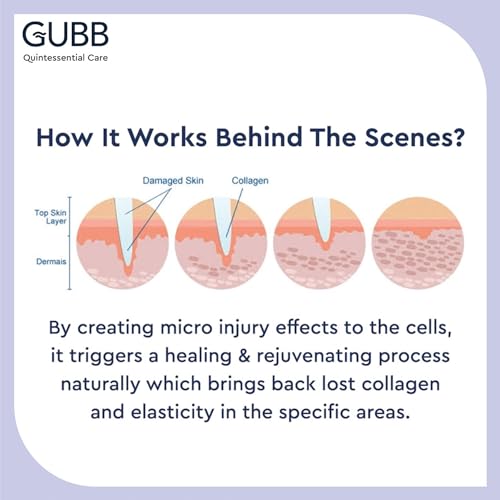 GUBB
Quintessential Care

How It Works Behind The Scenes?

Damaged Skin
Collagen
Top Skin Layer
Dermais

By creating micro injury effects to the cells, it triggers a healing & rejuvenating process naturally which brings back lost collagen and elasticity in the specific areas.